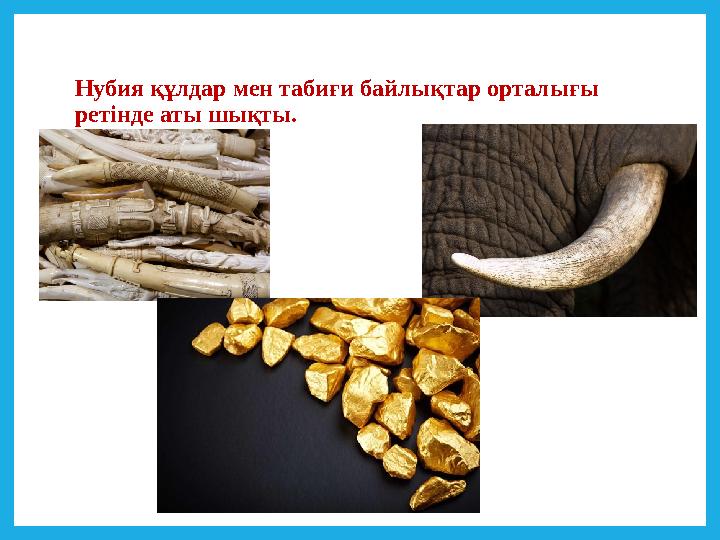 Нубия құлдар мен табиғи байлықтар орталығы ретінде аты шықты.